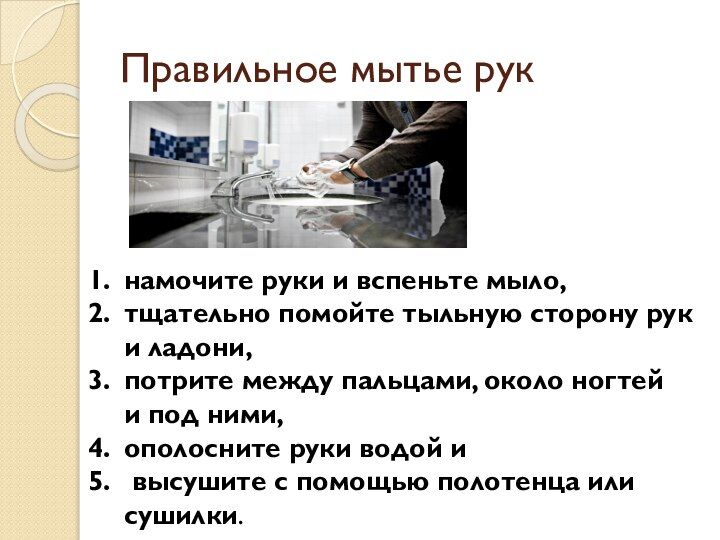 Правильное мытье рук

1. намочите руки и вспеньте мыло,
2. тщательно помойте тыльную сторону рук и ладони,
3. потрите между пальцами, около ногтей и под ними,
4. ополосните руки водой и
5. высушите с помощью полотенца или сушилки.